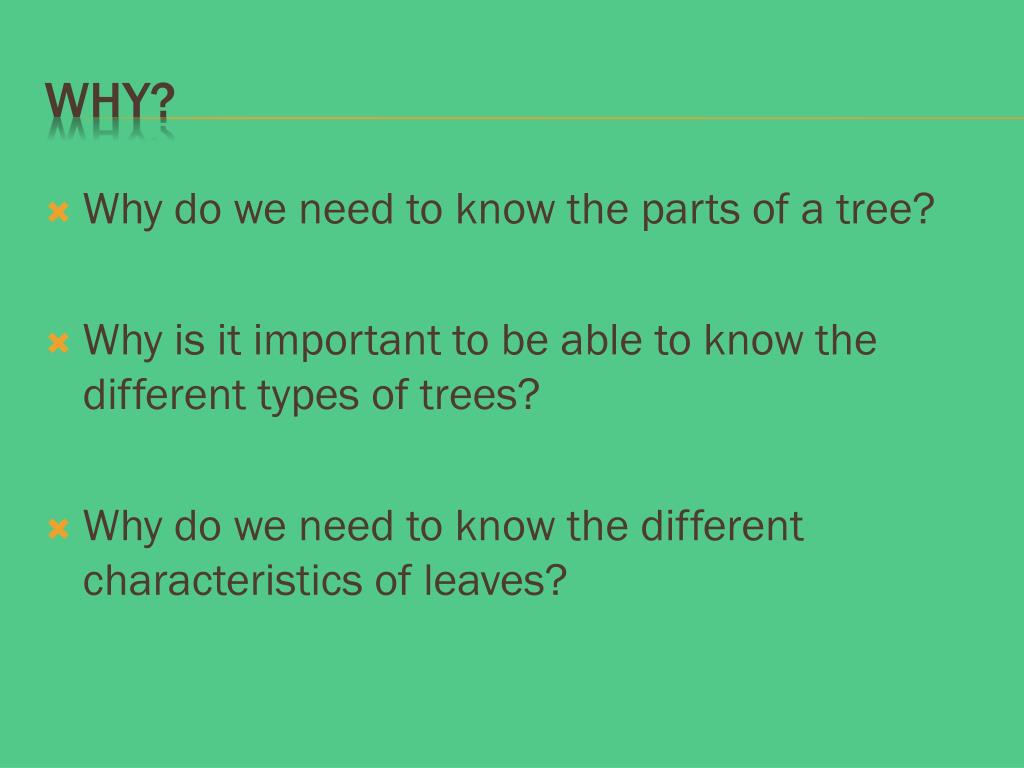 WHY?

Why do we need to know the parts of a tree?

Why is it important to be able to know the different types of trees?

Why do we need to know the different characteristics of leaves?